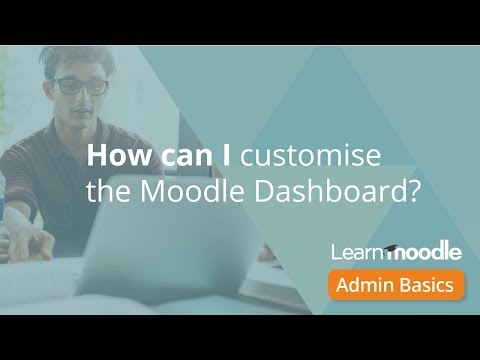 How can I customise the Moodle Dashboard?

Learn moodle

Admin Basics